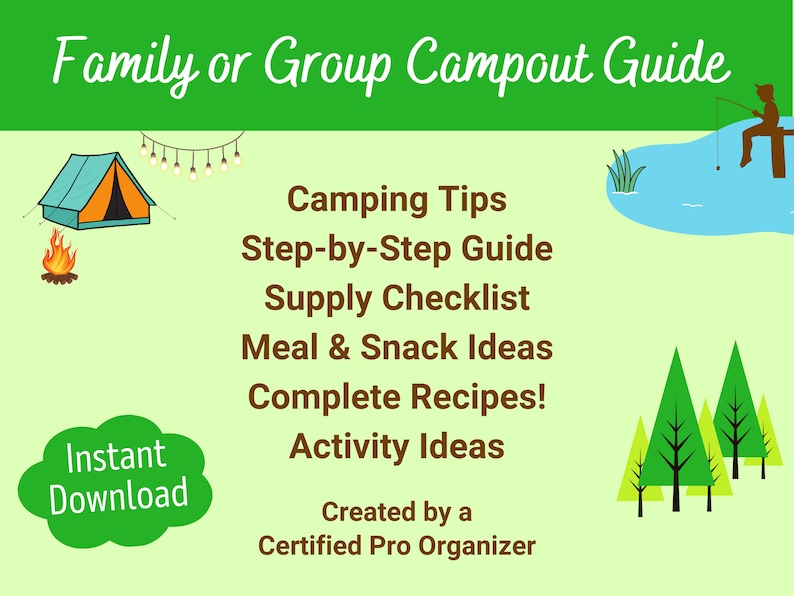 Family or Group Campout Guide

Camping Tips
Step-by-Step Guide
Supply Checklist
Meal & Snack Ideas
Complete Recipes!
Activity Ideas

Instant
Download

Created by a
Certified Pro Organizer